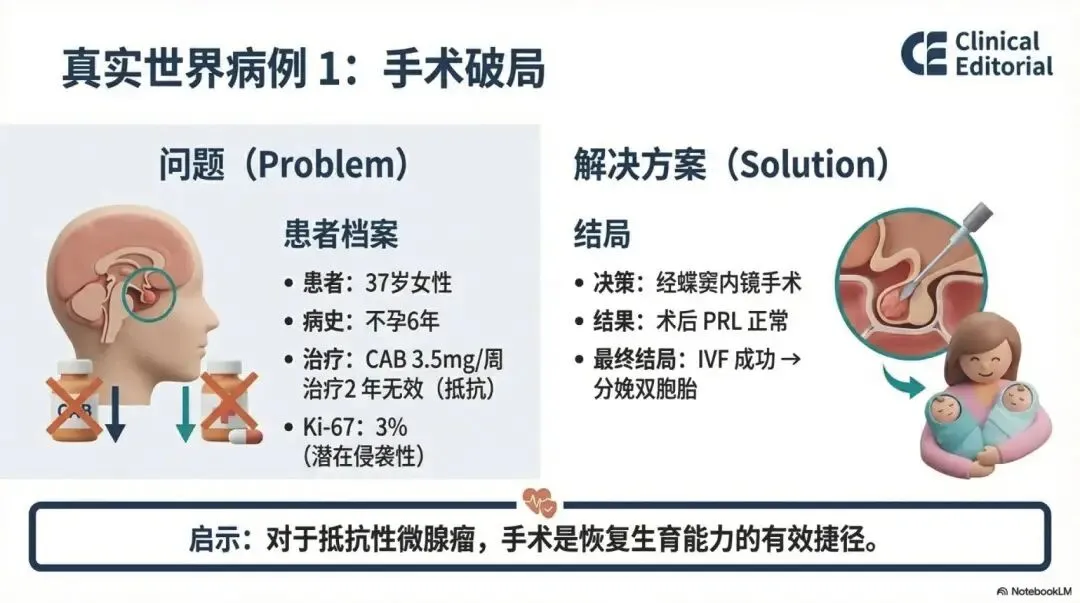 真实世界病例 1：手术破局

CE Clinical Editorial

问题（Problem）

患者档案

• 患者：37岁女性
• 病史：不孕6年
• 治疗：CAB 3.5mg/周 治疗2 年无效（抵抗）
• Ki-67：3%（潜在侵袭性）

CAB

解决方案（Solution）

结局

• 决策：经蝶窦内镜手术
• 结果：术后 PRL 正常
• 最终结局：IVF 成功 → 分娩双胞胎

启示：对于抵抗性微腺瘤，手术是恢复生育能力的有效捷径。

NotebookLM